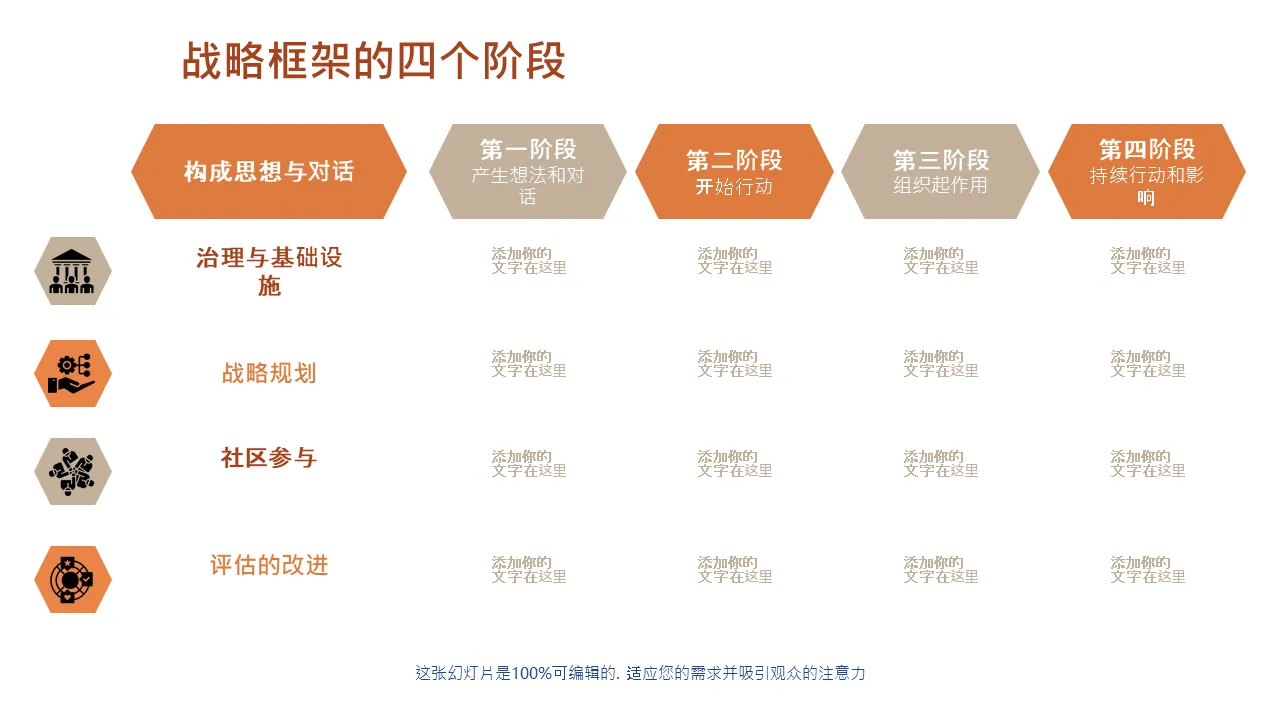 战略框架的四个阶段

| 构成思想与对话 | 第一阶段 产生想法和对话 | 第二阶段 开始行动 | 第三阶段 组织起作用 | 第四阶段 持续行动和影响 |
|---|---|---|---|---|
| 治理与基础设施 | 添加你的文字在这里 | 添加你的文字在这里 | 添加你的文字在这里 | 添加你的文字在这里 |
| 战略规划 | 添加你的文字在这里 | 添加你的文字在这里 | 添加你的文字在这里 | 添加你的文字在这里 |
| 社区参与 | 添加你的文字在这里 | 添加你的文字在这里 | 添加你的文字在这里 | 添加你的文字在这里 |
| 评估的改进 | 添加你的文字在这里 | 添加你的文字在这里 | 添加你的文字在这里 | 添加你的文字在这里 |

这张幻灯片是100%可编辑的. 适应您的需求并吸引观众的注意力